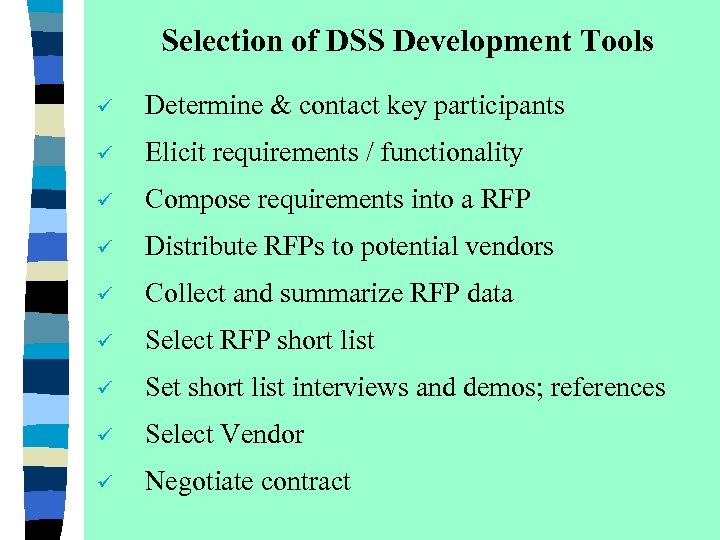 Selection of DSS Development Tools

✓ Determine & contact key participants

✓ Elicit requirements / functionality

✓ Compose requirements into a RFP

✓ Distribute RFPs to potential vendors

✓ Collect and summarize RFP data

✓ Select RFP short list

✓ Set short list interviews and demos; references

✓ Select Vendor

✓ Negotiate contract